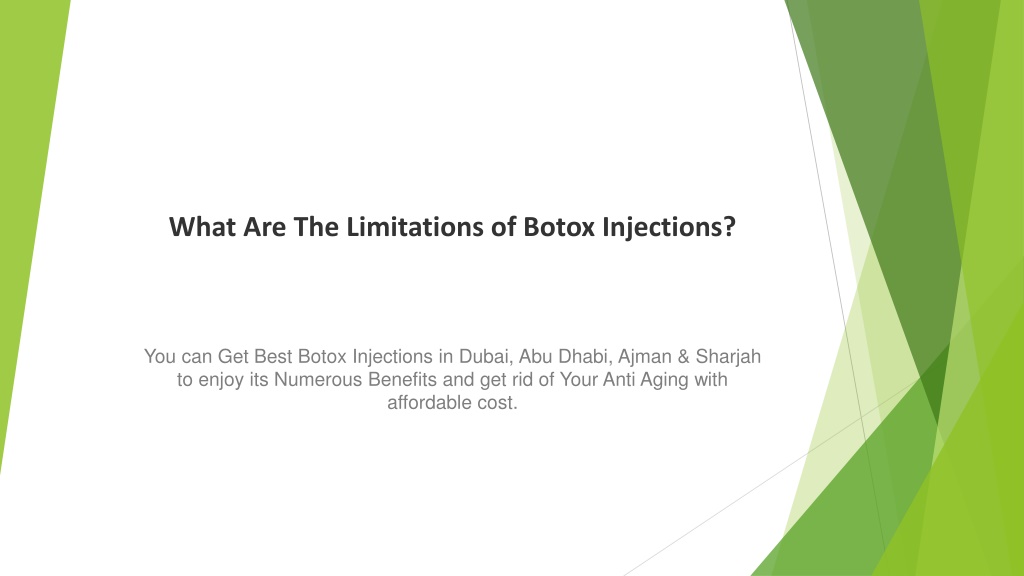 What Are The Limitations of Botox Injections?

You can Get Best Botox Injections in Dubai, Abu Dhabi, Ajman & Sharjah to enjoy its Numerous Benefits and get rid of Your Anti Aging with affordable cost.